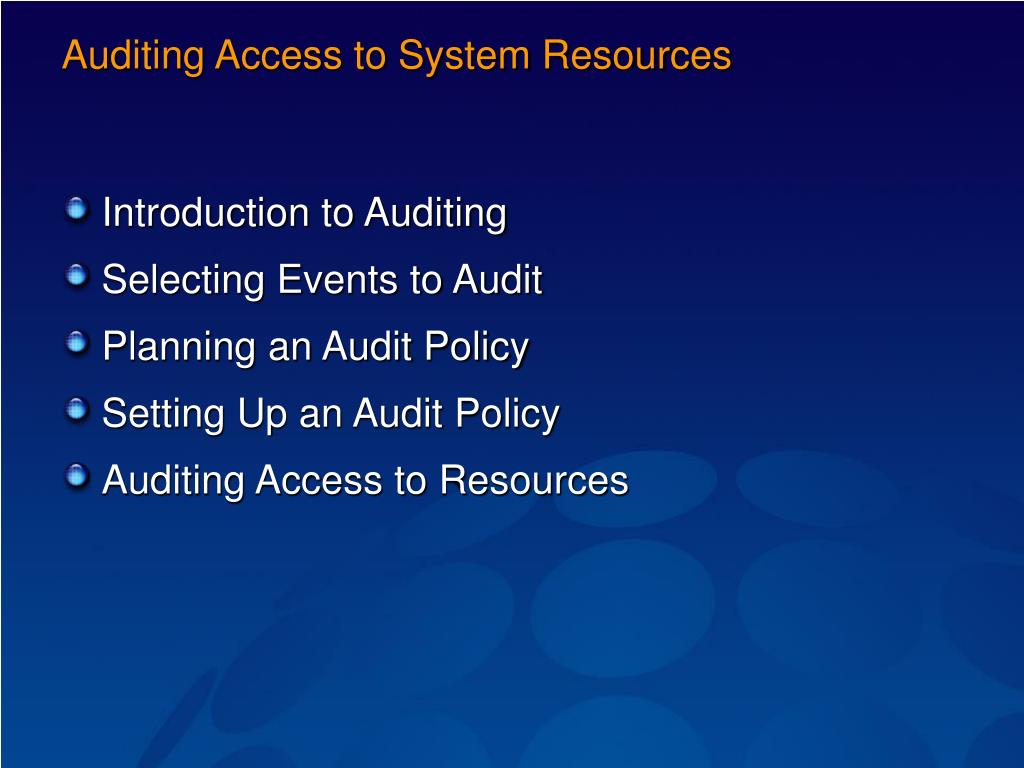 Auditing Access to System Resources

Introduction to Auditing
Selecting Events to Audit
Planning an Audit Policy
Setting Up an Audit Policy
Auditing Access to Resources